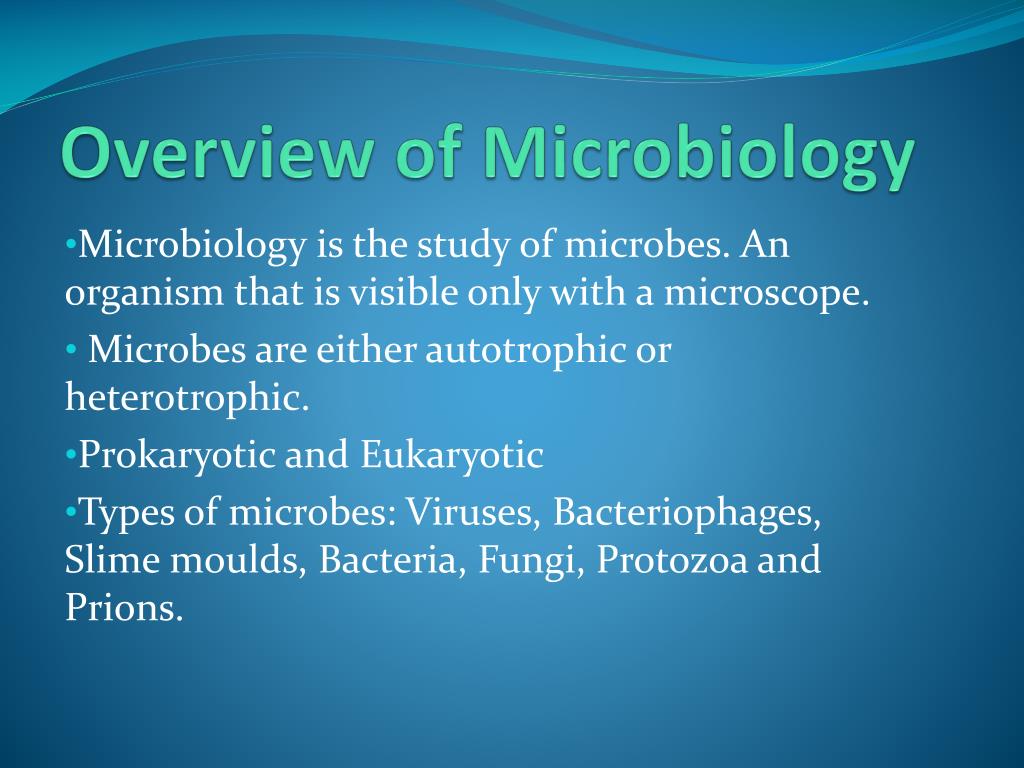 Overview of Microbiology

•Microbiology is the study of microbes. An organism that is visible only with a microscope.

• Microbes are either autotrophic or heterotrophic.

•Prokaryotic and Eukaryotic

•Types of microbes: Viruses, Bacteriophages, Slime moulds, Bacteria, Fungi, Protozoa and Prions.